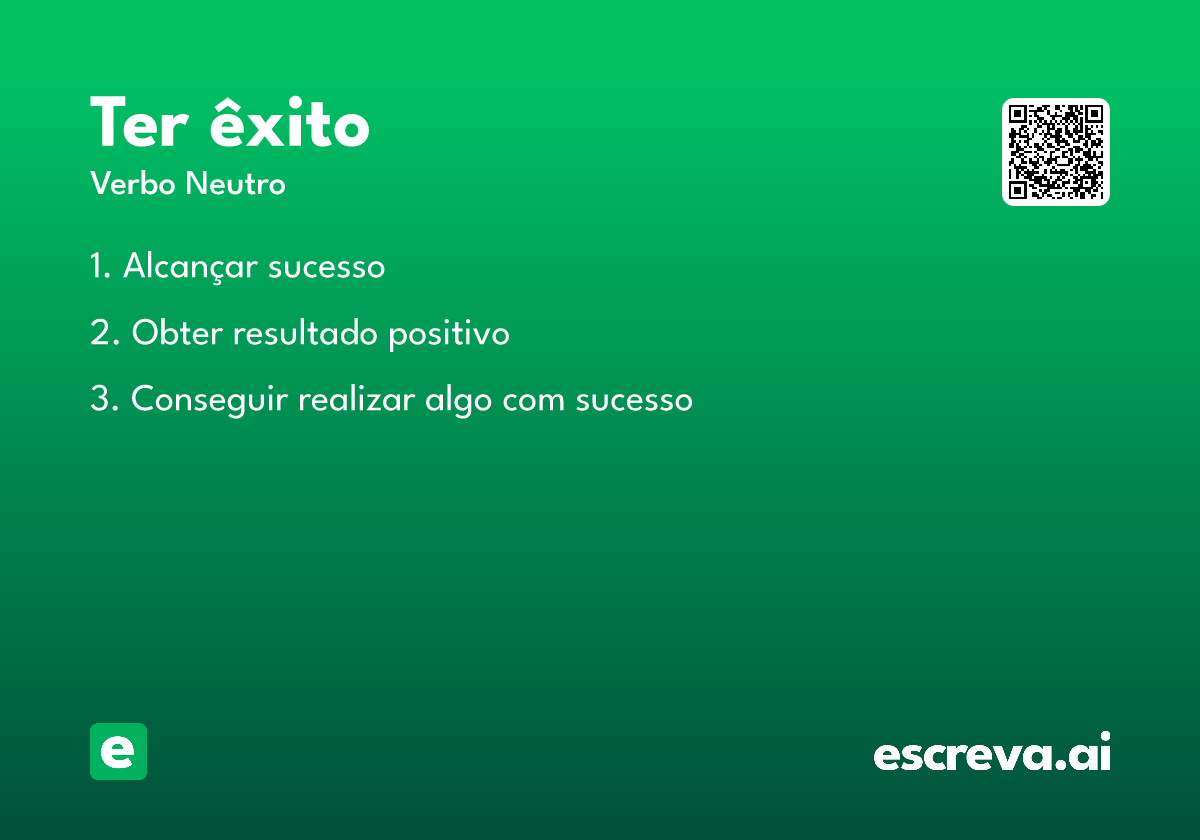 Ter êxito

Verbo Neutro

1. Alcançar sucesso

2. Obter resultado positivo

3. Conseguir realizar algo com sucesso

e

escreva.ai